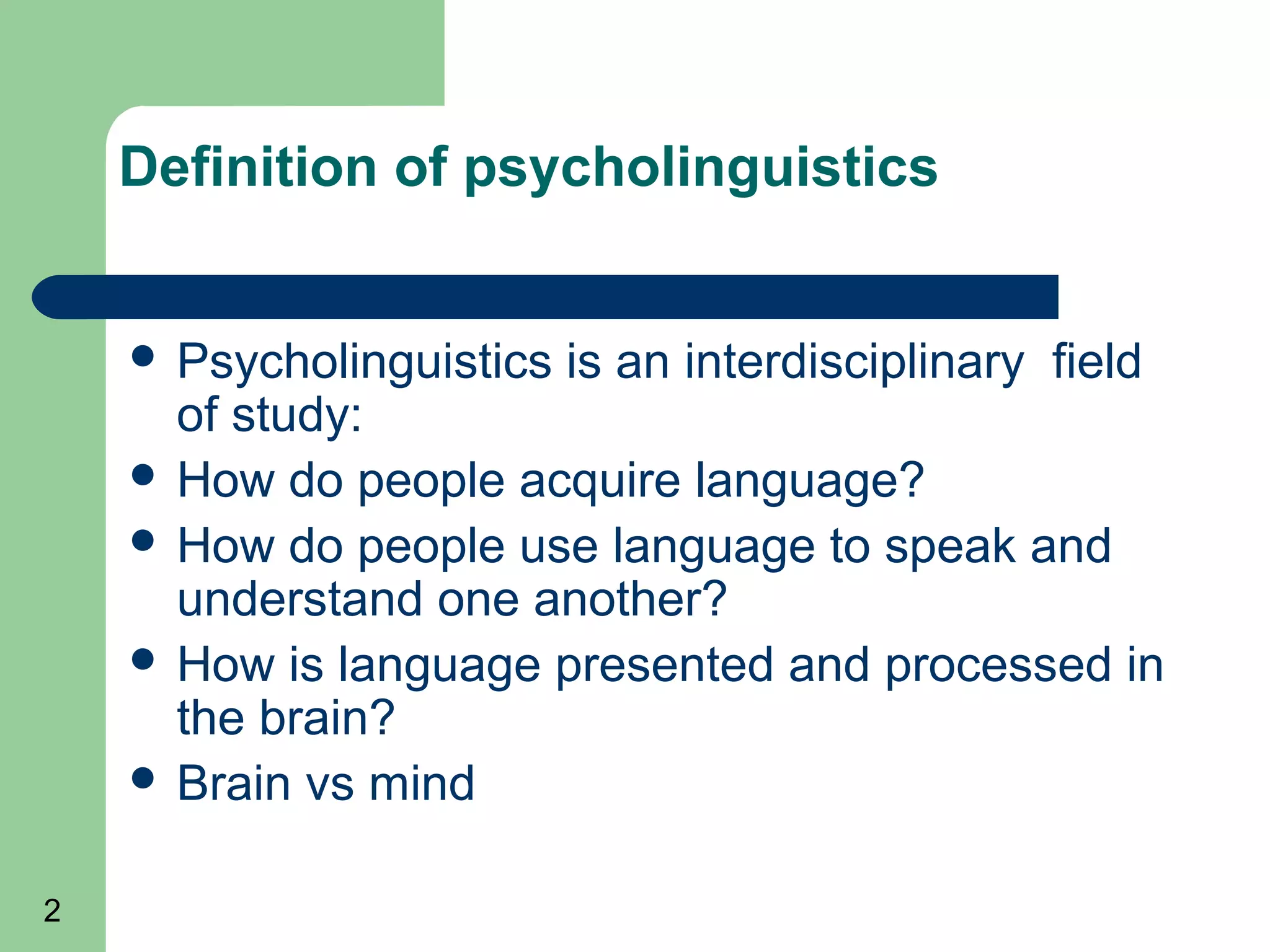 Definition of psycholinguistics

- Psycholinguistics is an interdisciplinary field of study:
- How do people acquire language?
- How do people use language to speak and understand one another?
- How is language presented and processed in the brain?
- Brain vs mind

2